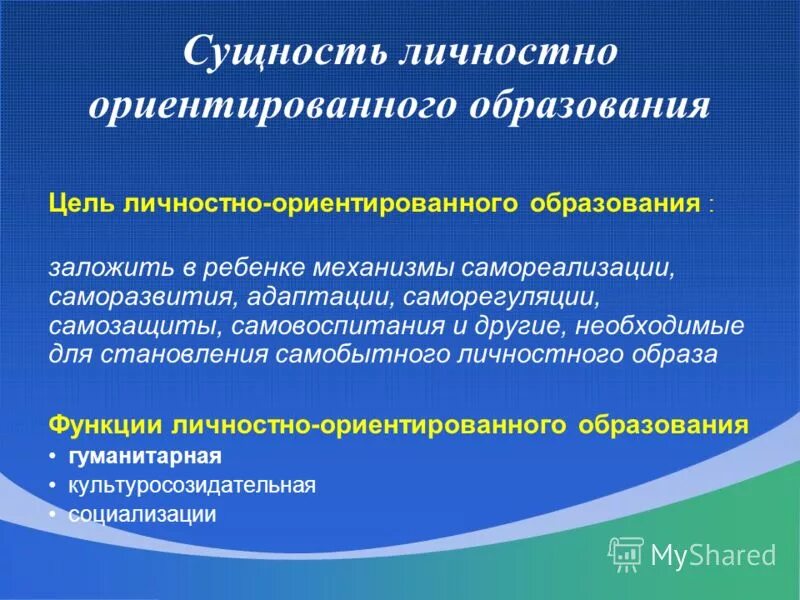 Сущность личностно ориентированного образования

Цель личностно-ориентированного образования :

заложить в ребенке механизмы самореализации, саморазвития, адаптации, саморегуляции, самозащиты, самовоспитания и другие, необходимые для становления самобытного личностного образа

Функции личностно-ориентированного образования
• гуманитарная
• культуросозидательная
• социализации

MyShared